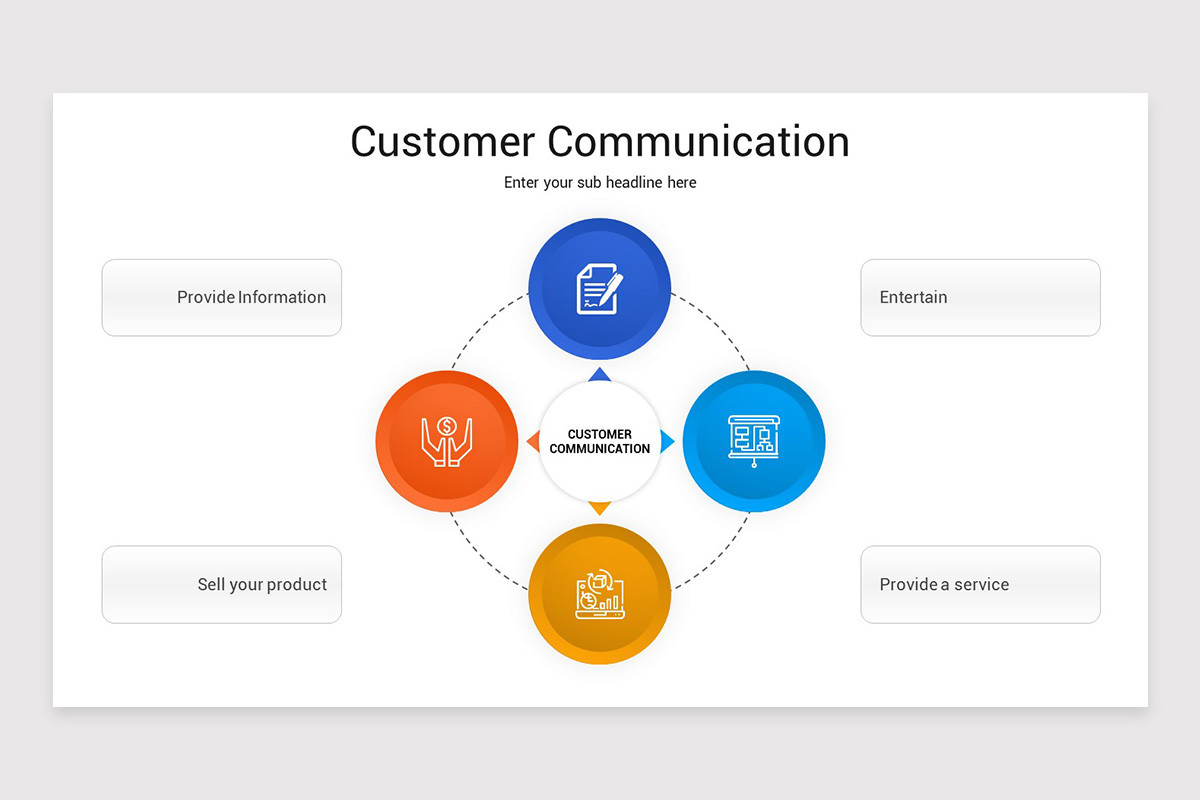 Customer Communication

Enter your sub headline here

Provide Information

Entertain

CUSTOMER COMMUNICATION

Sell your product

Provide a service